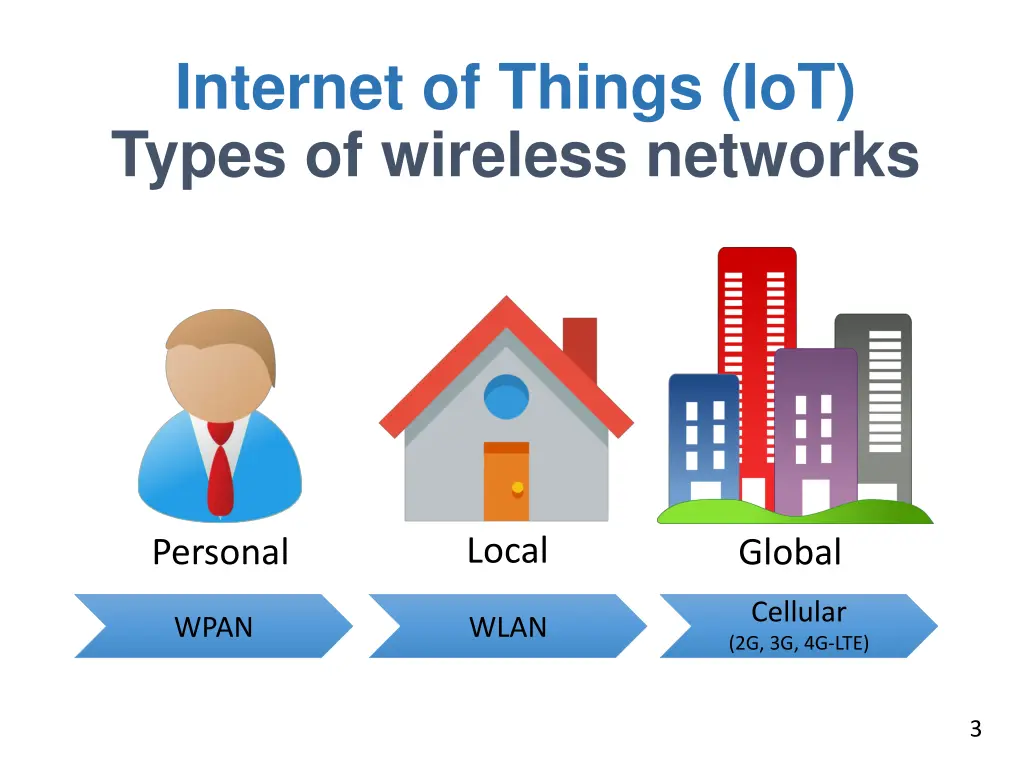 Internet of Things (IoT)
Types of wireless networks

Personal

Local

Global

WPAN

WLAN

Cellular
(2G, 3G, 4G-LTE)

3